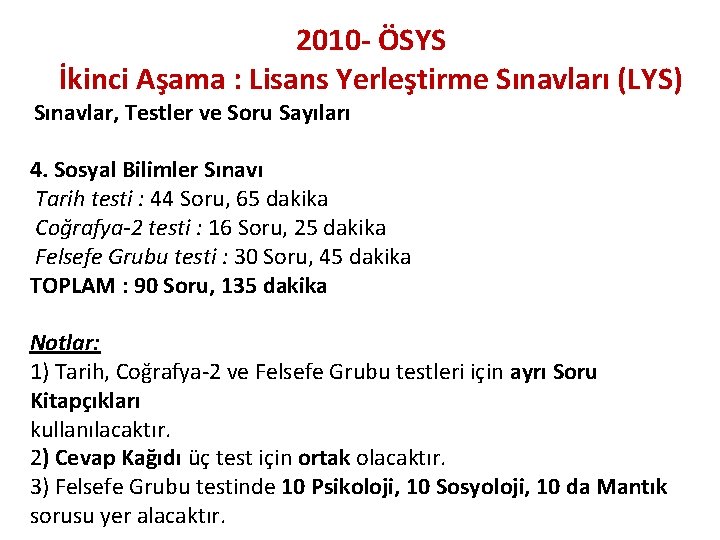 2010- ÖSYS
İkinci Aşama : Lisans Yerleştirme Sınavları (LYS)
Sınavlar, Testler ve Soru Sayıları

4. Sosyal Bilimler Sınavı
Tarih testi : 44 Soru, 65 dakika
Coğrafya-2 testi : 16 Soru, 25 dakika
Felsefe Grubu testi : 30 Soru, 45 dakika
TOPLAM : 90 Soru, 135 dakika

Notlar:
1) Tarih, Coğrafya-2 ve Felsefe Grubu testleri için ayrı Soru Kitapçıkları kullanılacaktır.
2) Cevap Kağıdı üç test için ortak olacaktır.
3) Felsefe Grubu testinde 10 Psikoloji, 10 Sosyoloji, 10 da Mantık sorusu yer alacaktır.